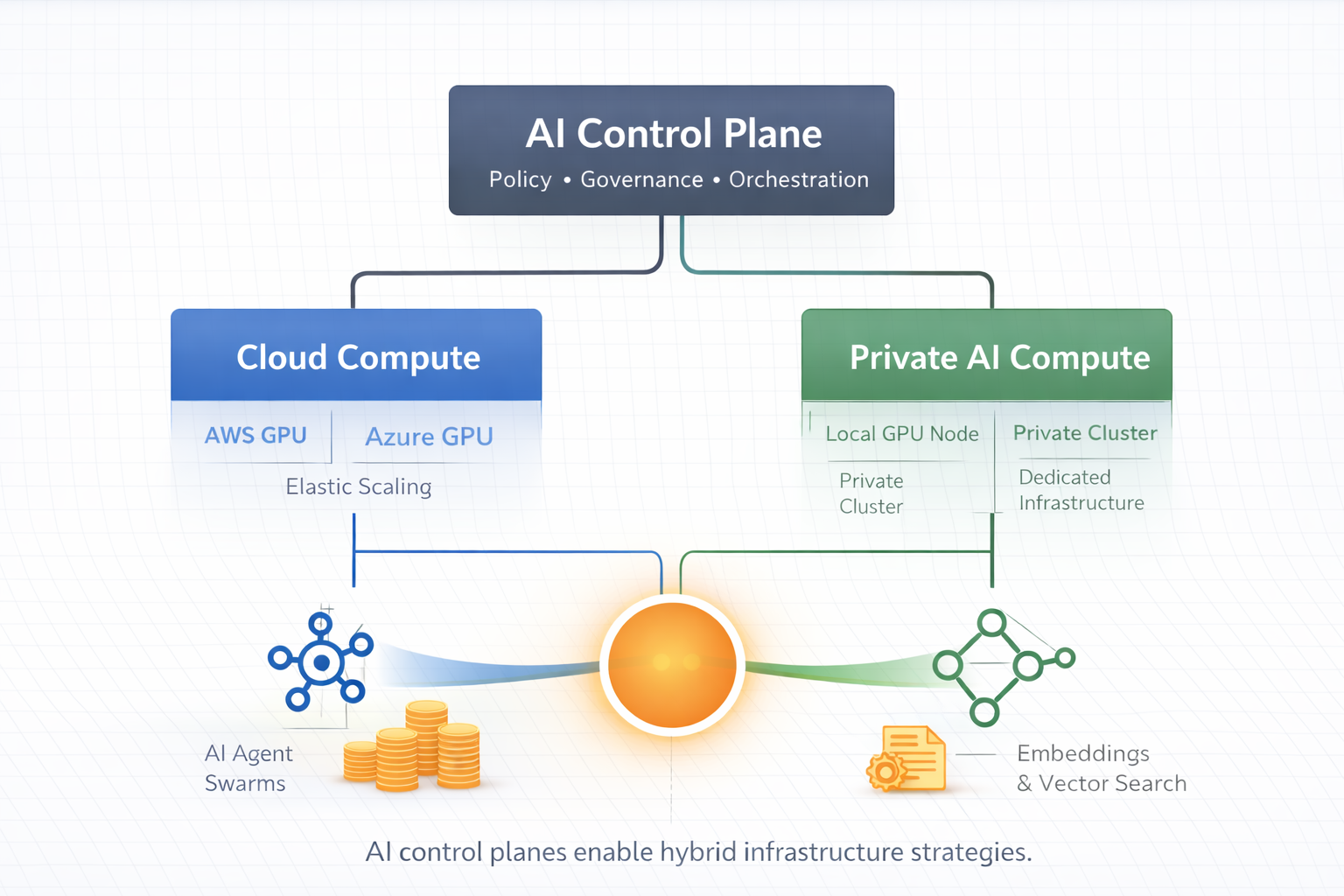 AI Control Plane

Policy • Governance • Orchestration

Cloud Compute

AWS GPU

Azure GPU

Elastic Scaling

Private AI Compute

Local GPU Node

Private Cluster

Private Cluster

Dedicated Infrastructure

AI Agent Swarms

Embeddings & Vector Search

AI control planes enable hybrid infrastructure strategies.